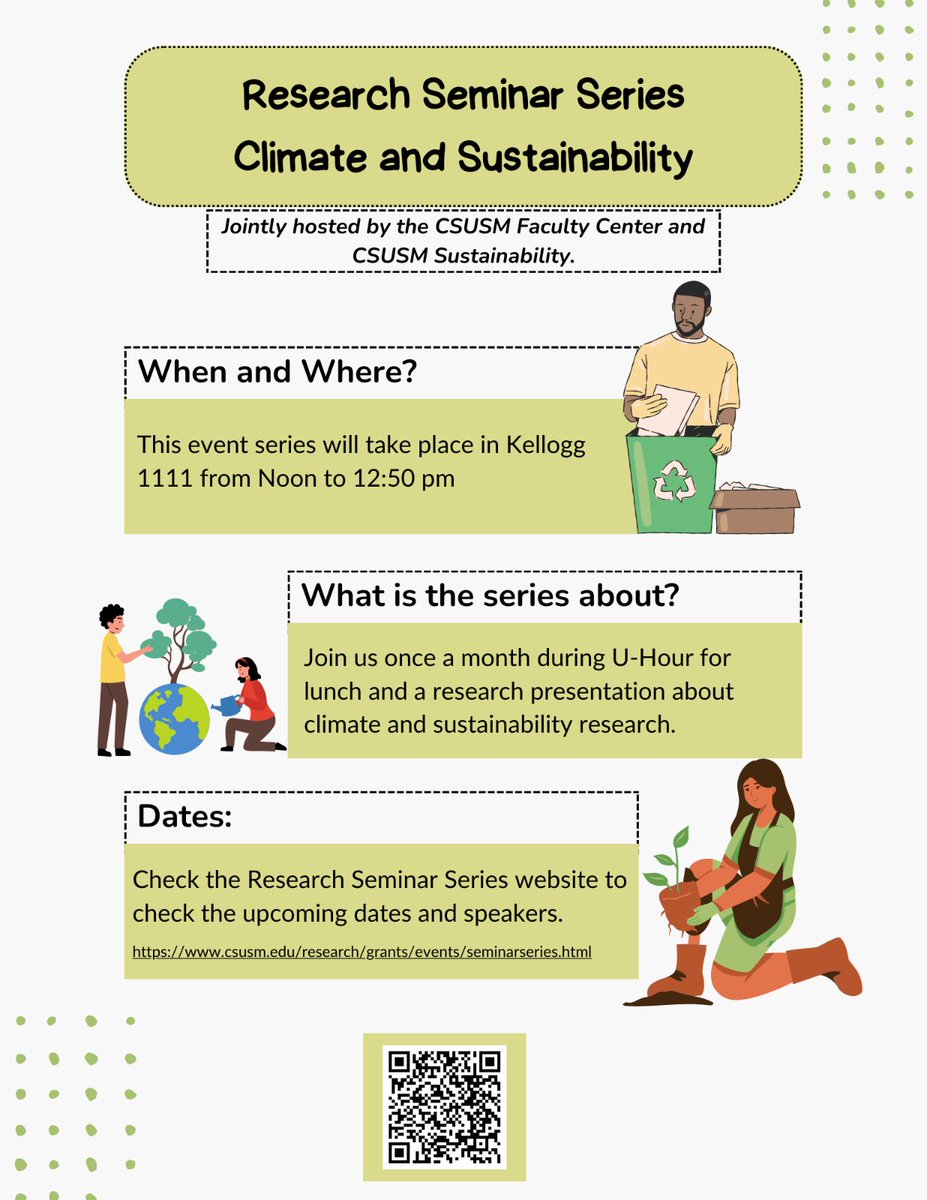 Research Seminar Series
Climate and Sustainability

Jointly hosted by the CSUSM Faculty Center and CSUSM Sustainability.

When and Where?

This event series will take place in Kellogg 1111 from Noon to 12:50 pm

What is the series about?

Join us once a month during U-Hour for lunch and a research presentation about climate and sustainability research.

Dates:

Check the Research Seminar Series website to check the upcoming dates and speakers.

https://www.csusm.edu/research/grants/events/seminarseries.html